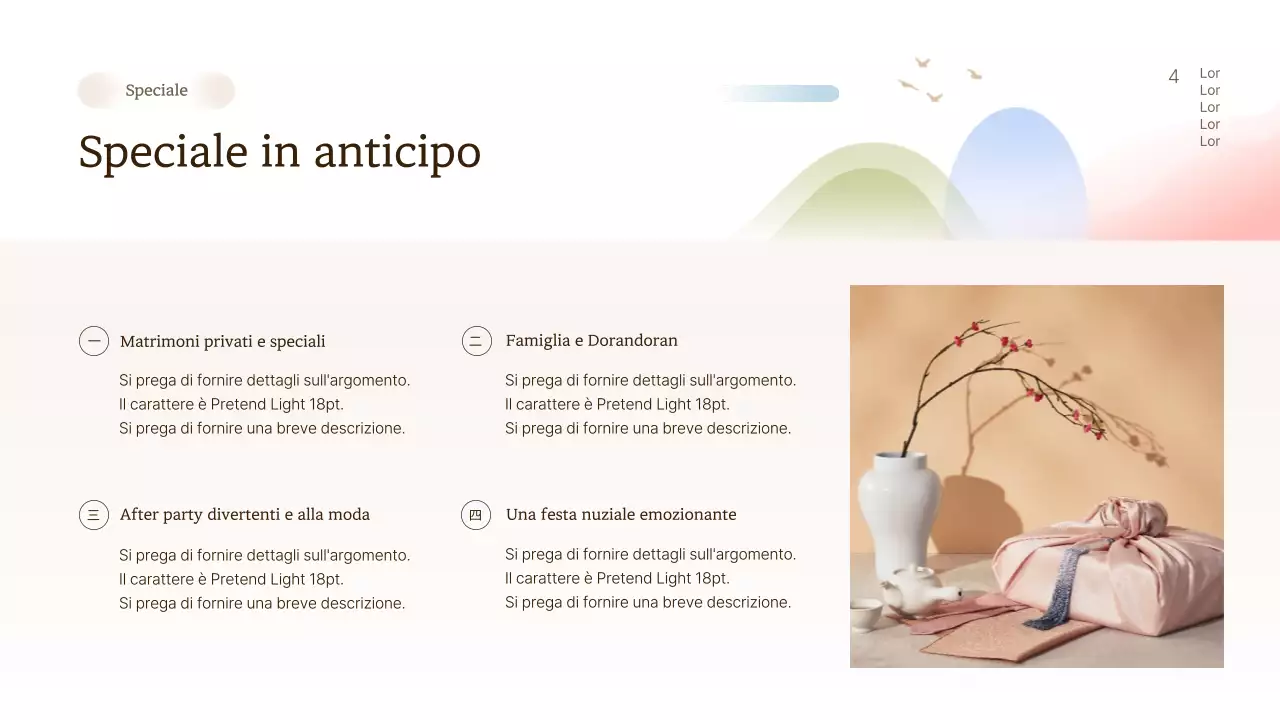 Speciale

Speciale in anticipo

4

Lor
Lor
Lor
Lor
Lor

一 Matrimoni privati e speciali

Si prega di fornire dettagli sull'argomento.
Il carattere è Pretend Light 18pt.
Si prega di fornire una breve descrizione.

二 Famiglia e Dorandoran

Si prega di fornire dettagli sull'argomento.
Il carattere è Pretend Light 18pt.
Si prega di fornire una breve descrizione.

三 After party divertenti e alla moda

Si prega di fornire dettagli sull'argomento.
Il carattere è Pretend Light 18pt.
Si prega di fornire una breve descrizione.

四 Una festa nuziale emozionante

Si prega di fornire dettagli sull'argomento.
Il carattere è Pretend Light 18pt.
Si prega di fornire una breve descrizione.